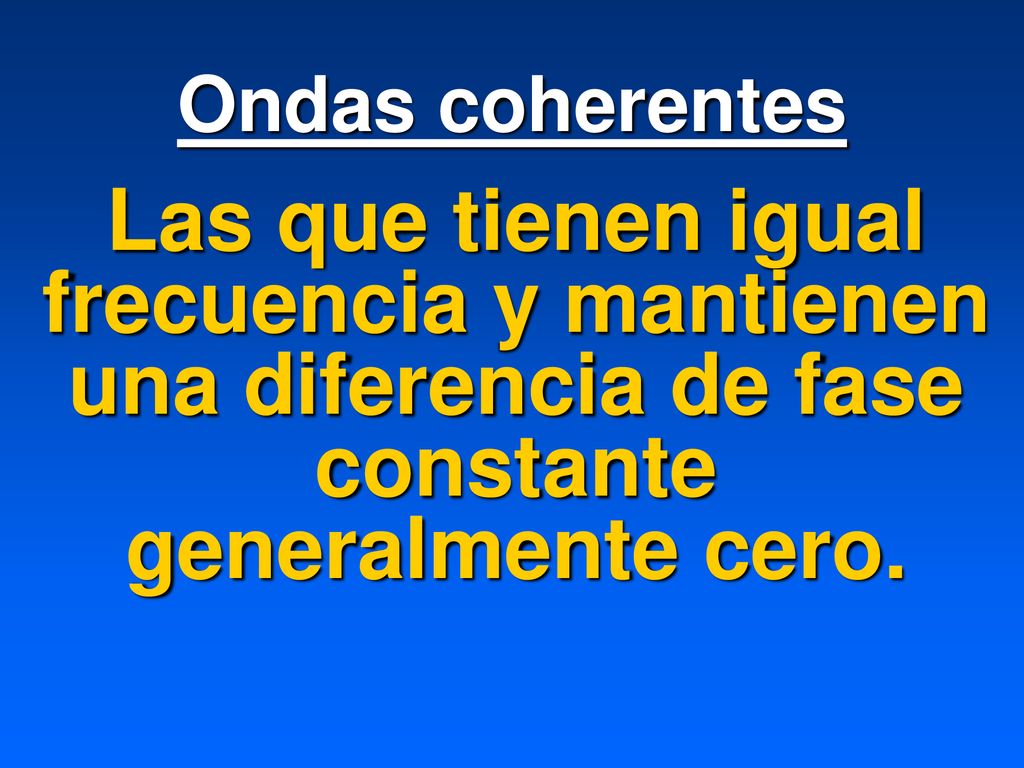 Ondas coherentes

Las que tienen igual frecuencia y mantienen una diferencia de fase constante generalmente cero.